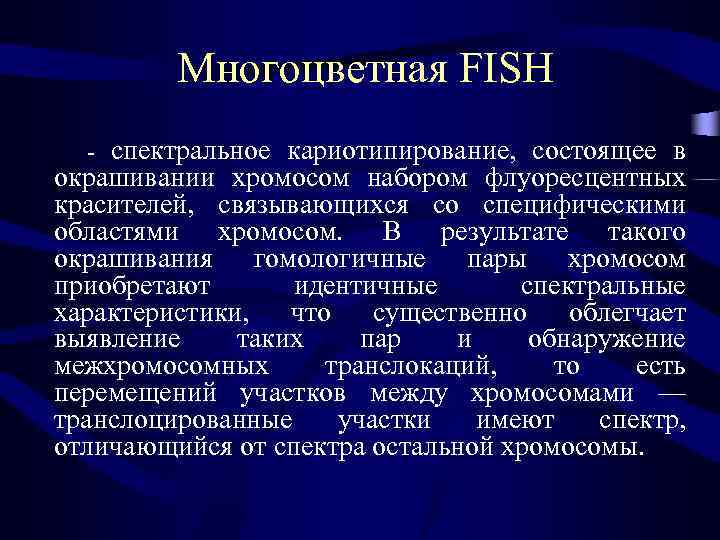 Многоцветная FISH

- спектральное кариотипирование, состоящее в окрашивании хромосом набором флуоресцентных красителей, связывающихся со специфическими областями хромосом. В результате такого окрашивания гомологичные пары хромосом приобретают идентичные спектральные характеристики, что существенно облегчает выявление таких пар и обнаружение межхромосомных транслокаций, то есть перемещений участков между хромосомами — транслоцированные участки имеют спектр, отличающийся от спектра остальной хромосомы.